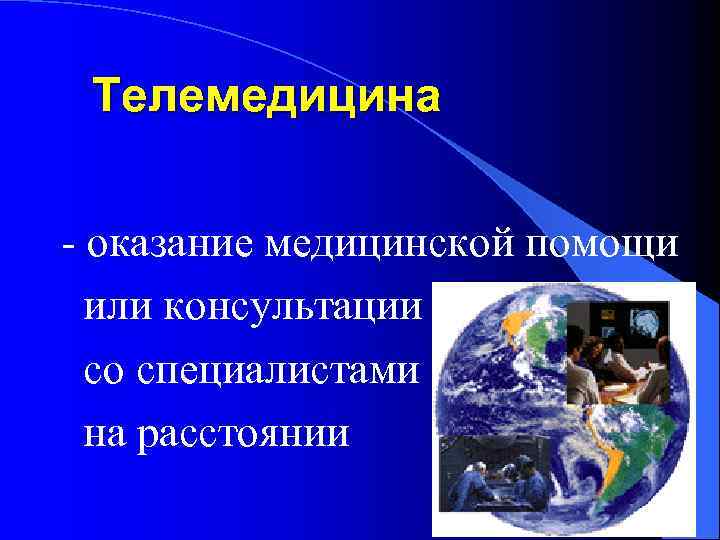 Телемедицина

- оказание медицинской помощи или консультации со специалистами на расстоянии